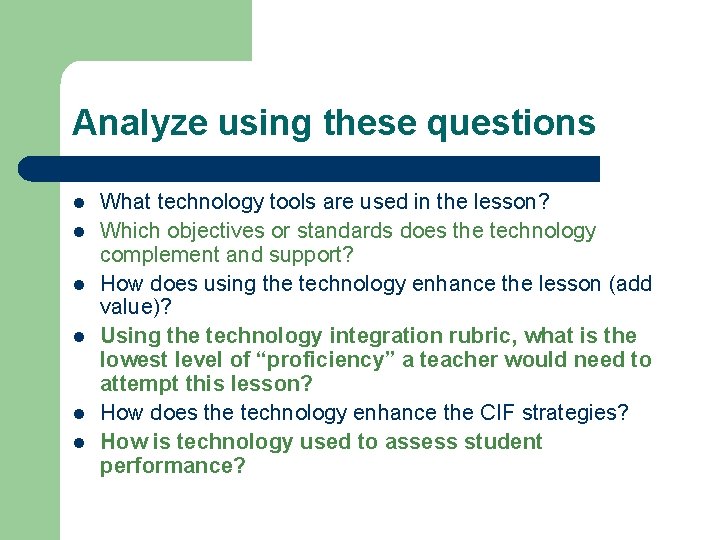 Analyze using these questions

- What technology tools are used in the lesson?
- Which objectives or standards does the technology complement and support?
- How does using the technology enhance the lesson (add value)?
- Using the technology integration rubric, what is the lowest level of “proficiency” a teacher would need to attempt this lesson?
- How does the technology enhance the CIF strategies?
- How is technology used to assess student performance?